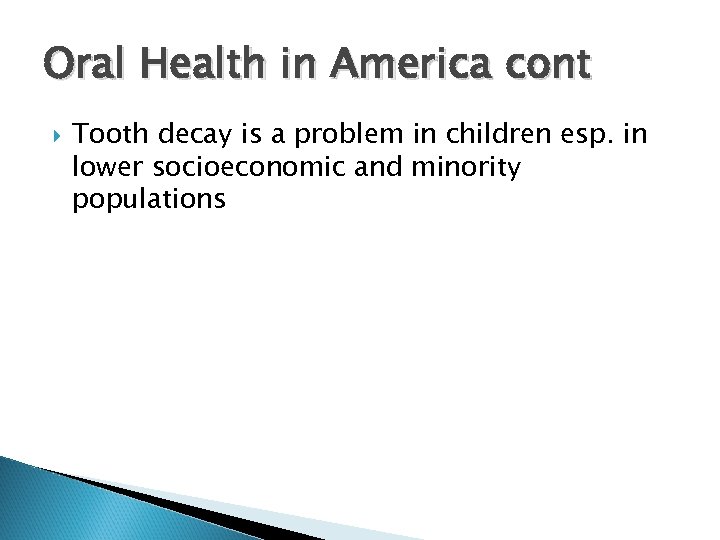 Oral Health in America cont

Tooth decay is a problem in children esp. in lower socioeconomic and minority populations